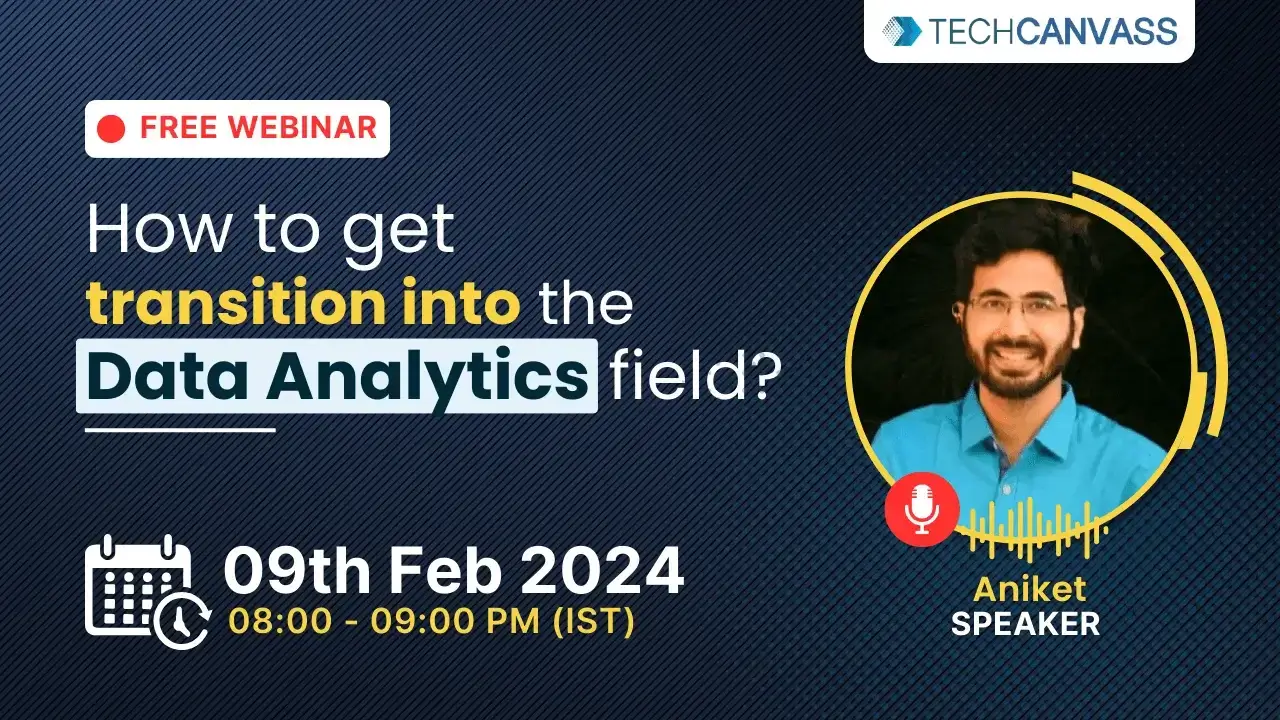 TECHCANVASS

FREE WEBINAR

How to get transition into the Data Analytics field?

09th Feb 2024
08:00 - 09:00 PM (IST)

Aniket
SPEAKER